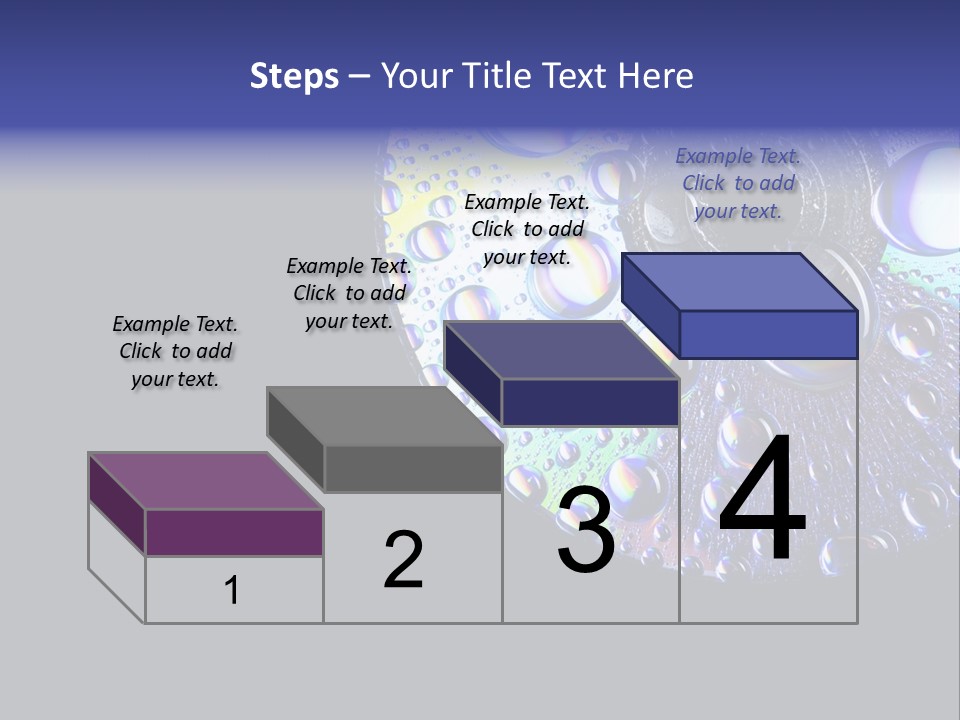 Steps – Your Title Text Here

Example Text. Click to add your text.

Example Text. Click to add your text.

Example Text. Click to add your text.

Example Text. Click to add your text.

1

2

3

4